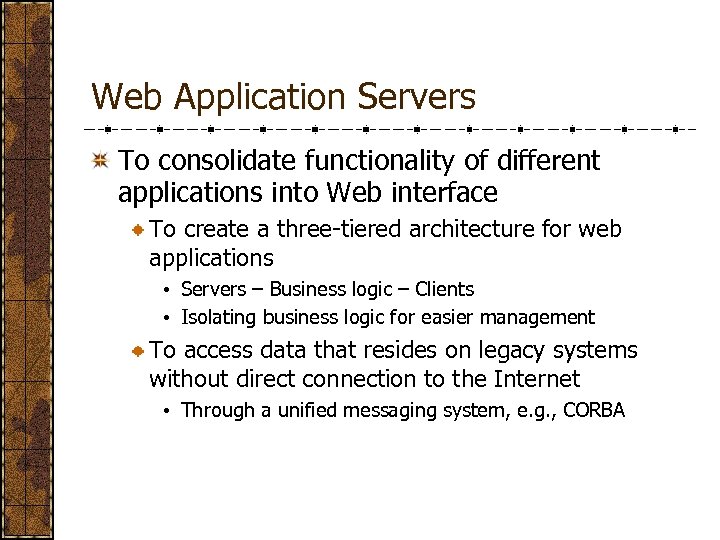 Web Application Servers

To consolidate functionality of different applications into Web interface

To create a three-tiered architecture for web applications

• Servers – Business logic – Clients

• Isolating business logic for easier management

To access data that resides on legacy systems without direct connection to the Internet

• Through a unified messaging system, e.g., CORBA